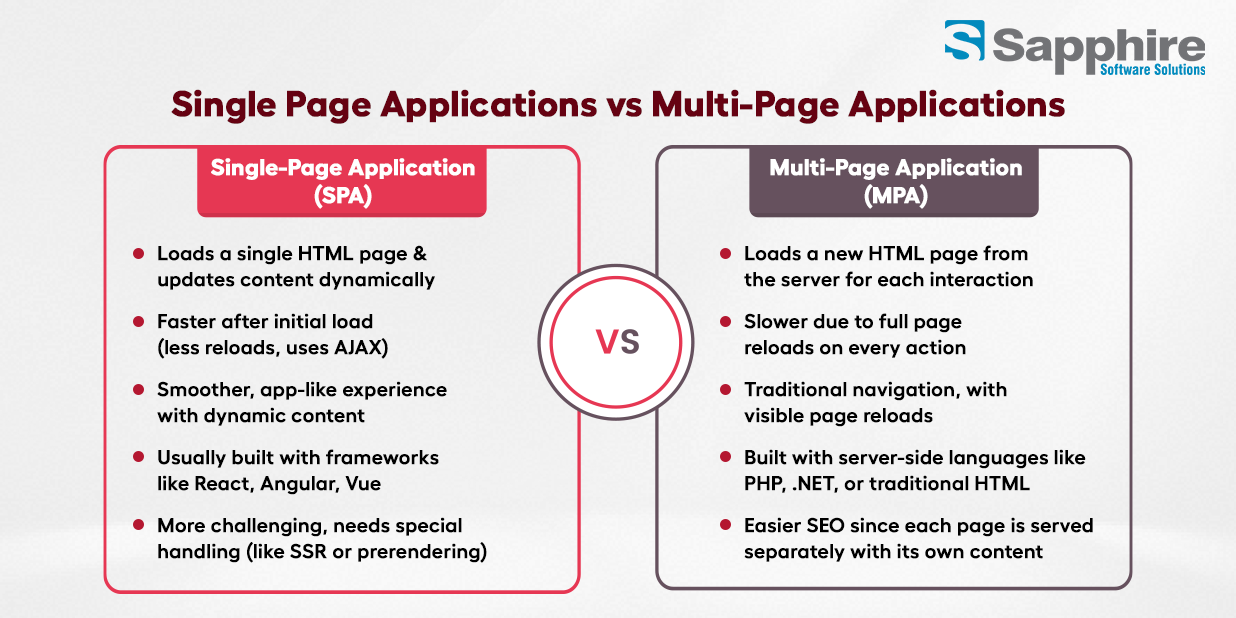 Sapphire
Software Solutions

Single Page Applications vs Multi-Page Applications

Single-Page Application (SPA)

- Loads a single HTML page & updates content dynamically
- Faster after initial load (less reloads, uses AJAX)
- Smoother, app-like experience with dynamic content
- Usually built with frameworks like React, Angular, Vue
- More challenging, needs special handling (like SSR or prerendering)

VS

Multi-Page Application (MPA)

- Loads a new HTML page from the server for each interaction
- Slower due to full page reloads on every action
- Traditional navigation, with visible page reloads
- Built with server-side languages like PHP, .NET, or traditional HTML
- Easier SEO since each page is served separately with its own content